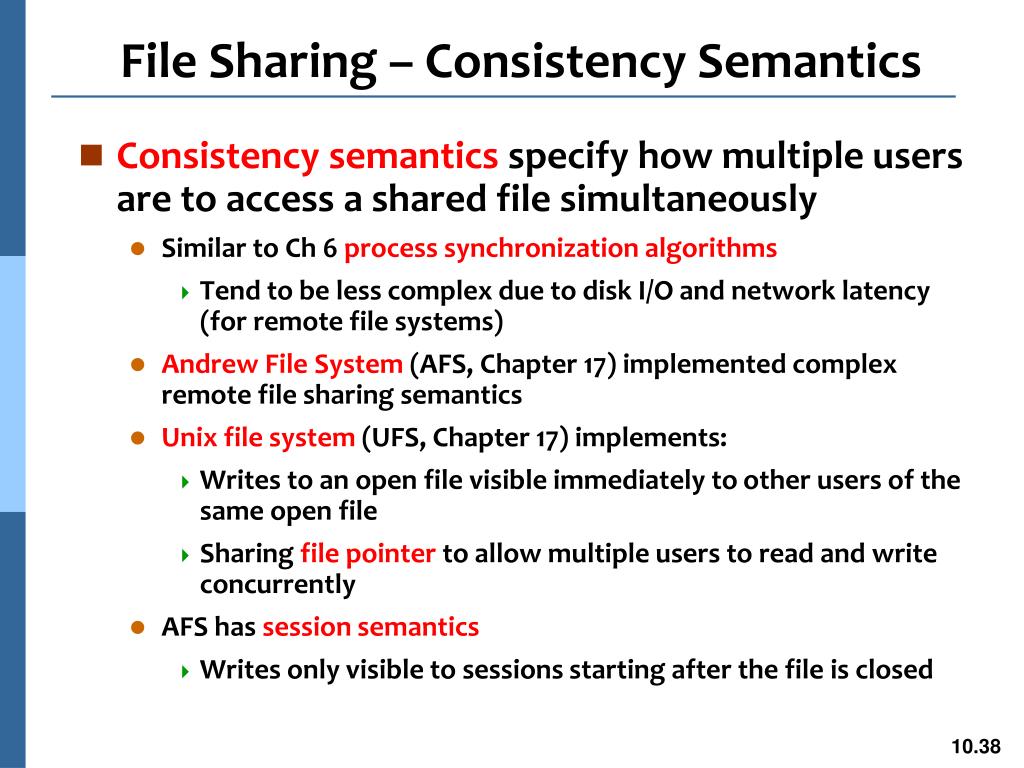 File Sharing – Consistency Semantics

Consistency semantics specify how multiple users are to access a shared file simultaneously

Similar to Ch 6 process synchronization algorithms

Tend to be less complex due to disk I/O and network latency (for remote file systems)

Andrew File System (AFS, Chapter 17) implemented complex remote file sharing semantics

Unix file system (UFS, Chapter 17) implements:

Writes to an open file visible immediately to other users of the same open file

Sharing file pointer to allow multiple users to read and write concurrently

AFS has session semantics

Writes only visible to sessions starting after the file is closed

10.38